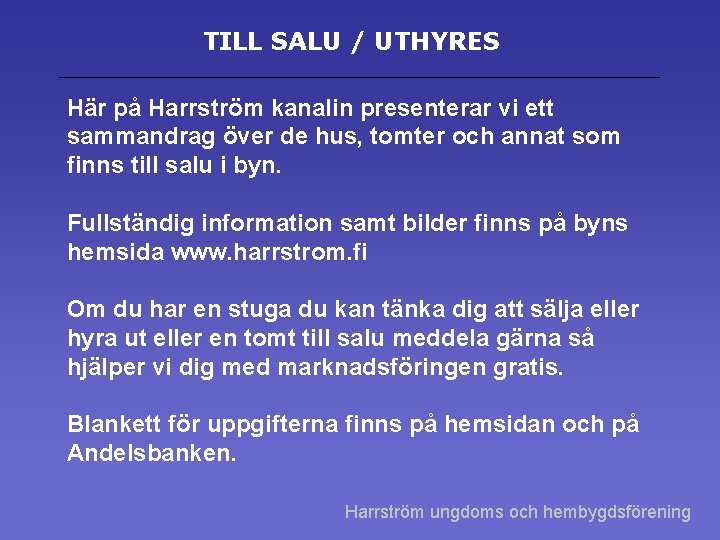 TILL SALU / UTHYRES

Här på Harrström kanalin presenterar vi ett sammandrag över de hus, tomter och annat som finns till salu i byn.

Fullständig information samt bilder finns på byns hemsida www.harrstrom.fi

Om du har en stuga du kan tänka dig att sälja eller hyra ut eller en tomt till salu meddela gärna så hjälper vi dig med marknadsföringen gratis.

Blankett för uppgifterna finns på hemsidan och på Andelsbanken.

Harrström ungdoms och hembygdsförening